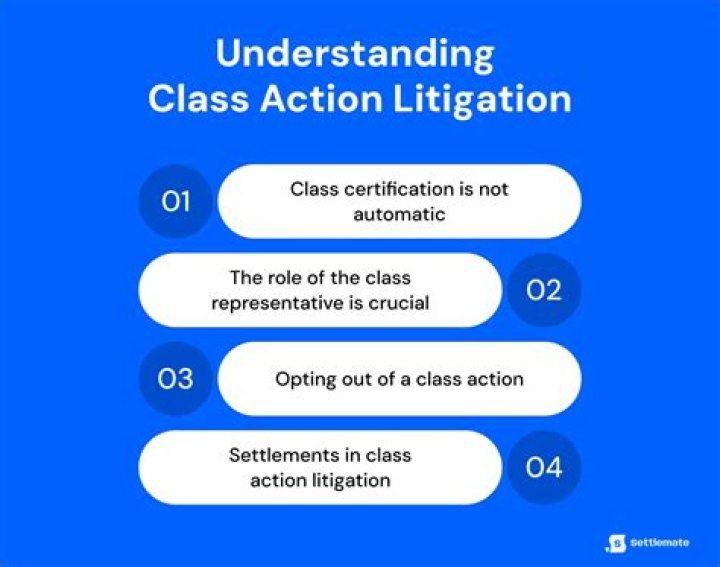 Understanding Class Action Litigation

01 Class certification is not automatic

The role of the class representative is crucial 02

03 Opting out of a class action

Settlements in class action litigation 04

S Settlemate